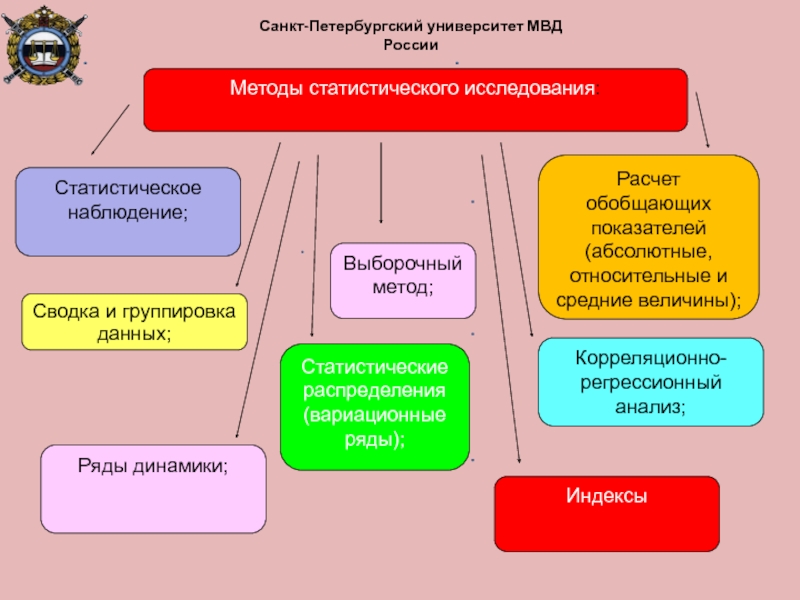 Санкт-Петербургский университет МВД России

Методы статистического исследования

Статистическое наблюдение;

Сводка и группировка данных;

Ряды динамики;

Выборочный метод;

Статистические распределения (вариационные ряды);

Расчет обобщающих показателей (абсолютные, относительные и средние величины);

Корреляционно-регрессионный анализ;

Индексы